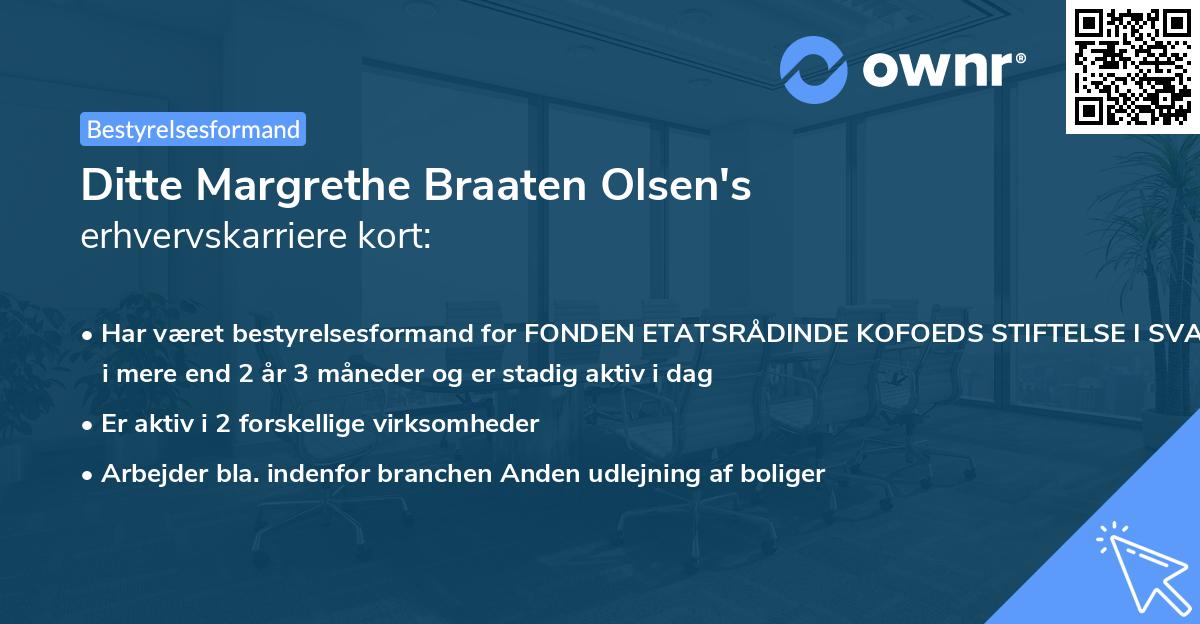 ownr®

Bestyrelsesformand

Ditte Margrethe Braaten Olsen's erhvervskarriere kort:

• Har været bestyrelsesformand for FONDEN ETATSRÅDINDE KOFOEDS STIFTELSE I SVA i mere end 2 år 3 måneder og er stadig aktiv i dag

• Er aktiv i 2 forskellige virksomheder

• Arbejder bla. indenfor branchen Anden udlejning af boliger